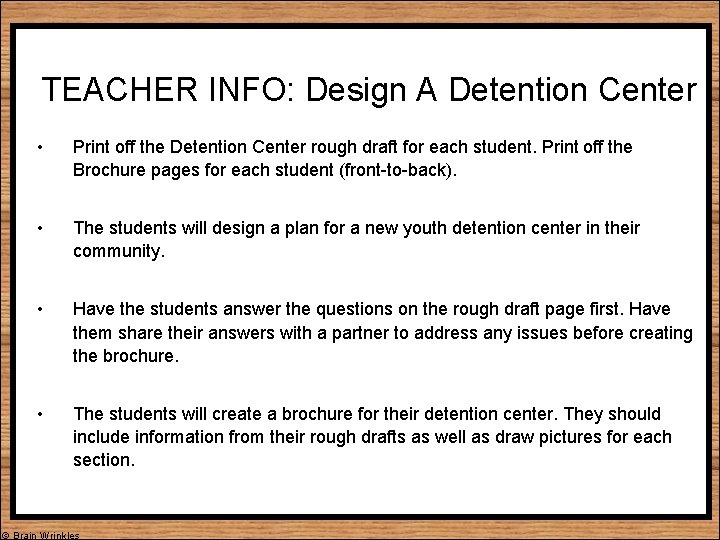 TEACHER INFO: Design A Detention Center

• Print off the Detention Center rough draft for each student. Print off the Brochure pages for each student (front-to-back).

• The students will design a plan for a new youth detention center in their community.

• Have the students answer the questions on the rough draft page first. Have them share their answers with a partner to address any issues before creating the brochure.

• The students will create a brochure for their detention center. They should include information from their rough drafts as well as draw pictures for each section.

© Brain Wrinkles